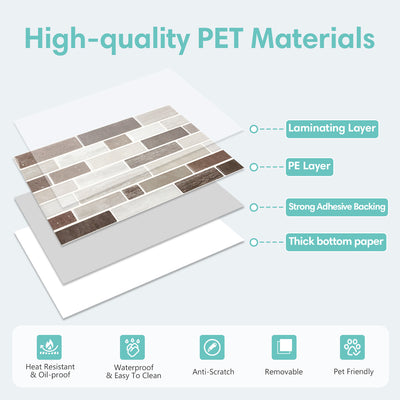 High-quality PET Materials

Laminating Layer

PE Layer

Strong Adhesive Backing

Thick bottom paper

Heat Resistant & Oil-proof

Waterproof & Easy To Clean

Anti-Scratch

Removable

Pet Friendly